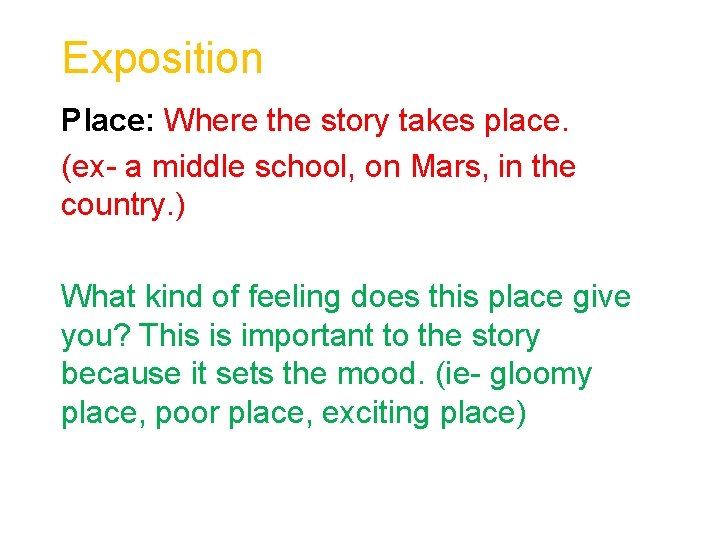 Exposition

Place: Where the story takes place.

(ex- a middle school, on Mars, in the country.)

What kind of feeling does this place give you? This is important to the story because it sets the mood. (ie- gloomy place, poor place, exciting place)